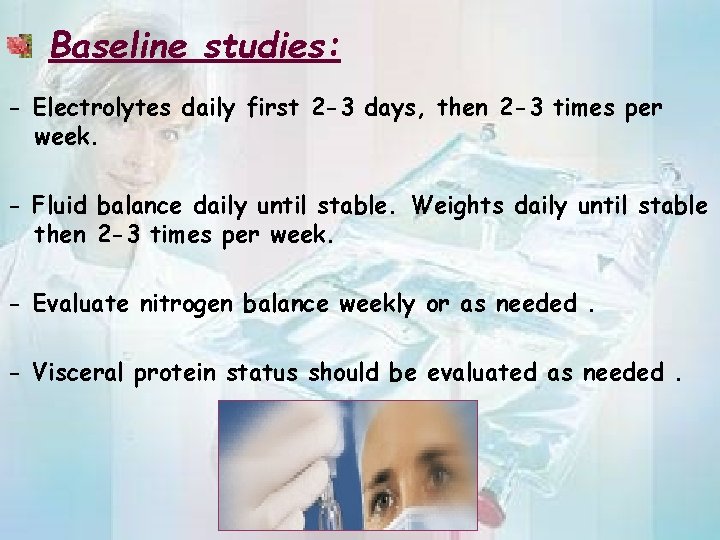 Baseline studies:

- Electrolytes daily first 2-3 days, then 2-3 times per week.

- Fluid balance daily until stable. Weights daily until stable then 2-3 times per week.

- Evaluate nitrogen balance weekly or as needed .

- Visceral protein status should be evaluated as needed .